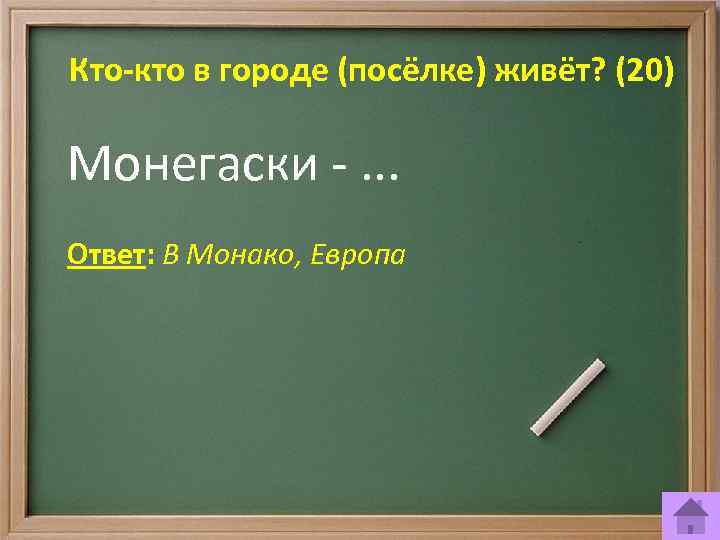 Кто-кто в городе (посёлке) живёт? (20)

Монегаски - …

Ответ: В Монако, Европа